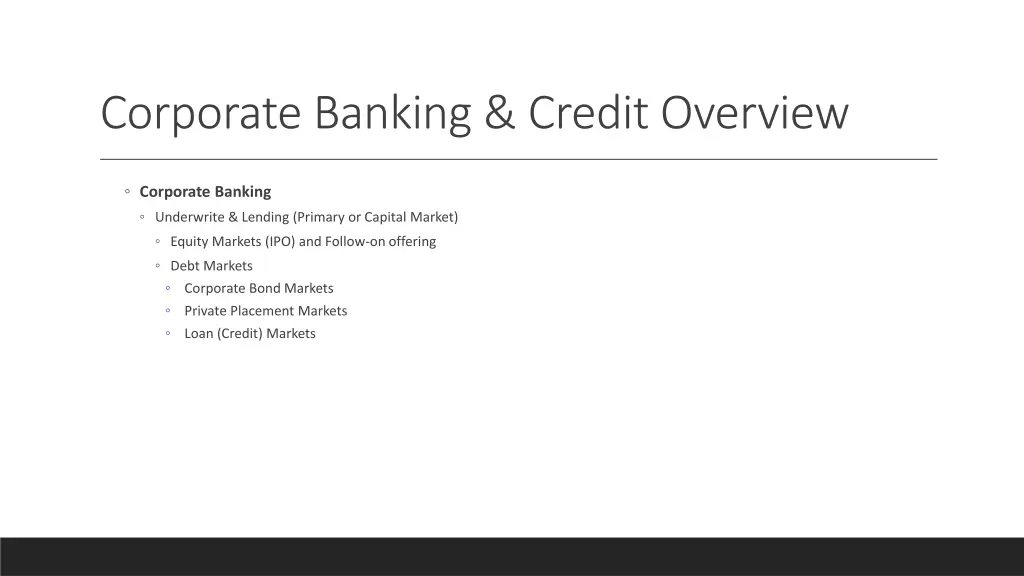 Corporate Banking & Credit Overview

◦ Corporate Banking
◦ Underwrite & Lending (Primary or Capital Market)
◦ Equity Markets (IPO) and Follow-on offering
◦ Debt Markets
◦ Corporate Bond Markets
◦ Private Placement Markets
◦ Loan (Credit) Markets